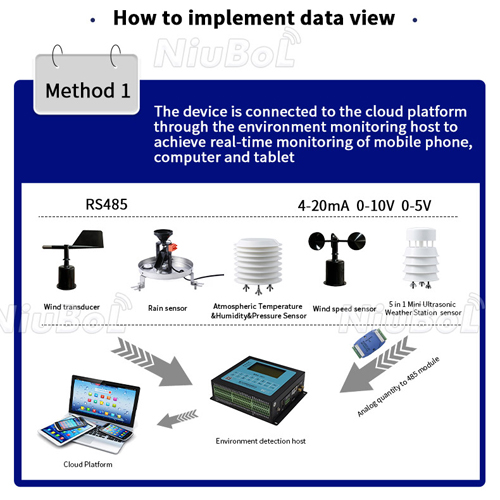 How to implement data view

NiuBoL

Method 1

The device is connected to the cloud platform through the environment monitoring host to achieve real-time monitoring of mobile phone, computer and tablet

RS485

4-20mA 0-10V 0-5V

Wind transducer

Rain sensor

Atmospheric Temperature &Humidity&Pressure Sensor

Wind speed sensor

5 in 1 Mini Ultrasonic Weather Station sensor

NiuBoL

NiuBoL

Analog quantity to 485 module

Environment detection host

Cloud Platform